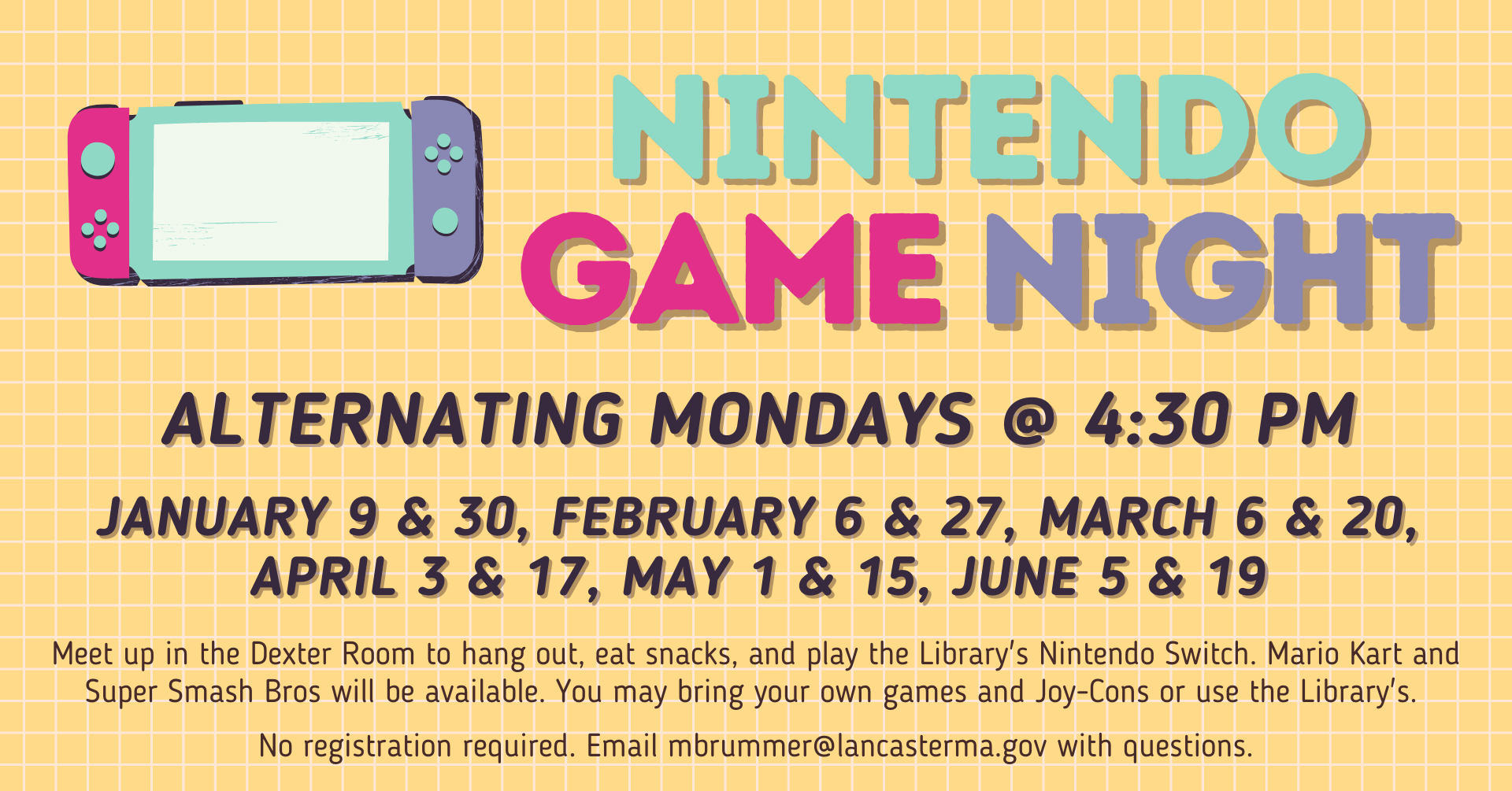 NINTENDO
GAME NIGHT

ALTERNATING MONDAYS @ 4:30 PM

JANUARY 9 & 30, FEBRUARY 6 & 27, MARCH 6 & 20, APRIL 3 & 17, MAY 1 & 15, JUNE 5 & 19

Meet up in the Dexter Room to hang out, eat snacks, and play the Library's Nintendo Switch. Mario Kart and Super Smash Bros will be available. You may bring your own games and Joy-Cons or use the Library's.

No registration required. Email mbrummer@lancasterma.gov with questions.